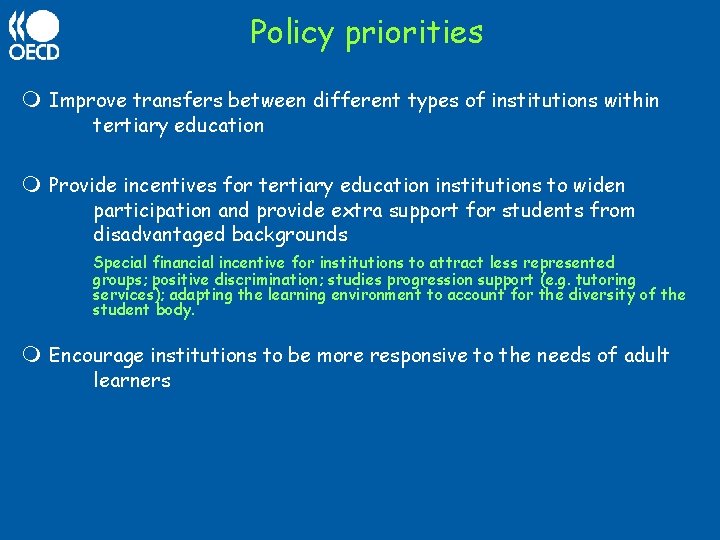 OECD

Policy priorities

Improve transfers between different types of institutions within tertiary education

Provide incentives for tertiary education institutions to widen participation and provide extra support for students from disadvantaged backgrounds

Special financial incentive for institutions to attract less represented groups; positive discrimination; studies progression support (e.g. tutoring services); adapting the learning environment to account for the diversity of the student body.

Encourage institutions to be more responsive to the needs of adult learners